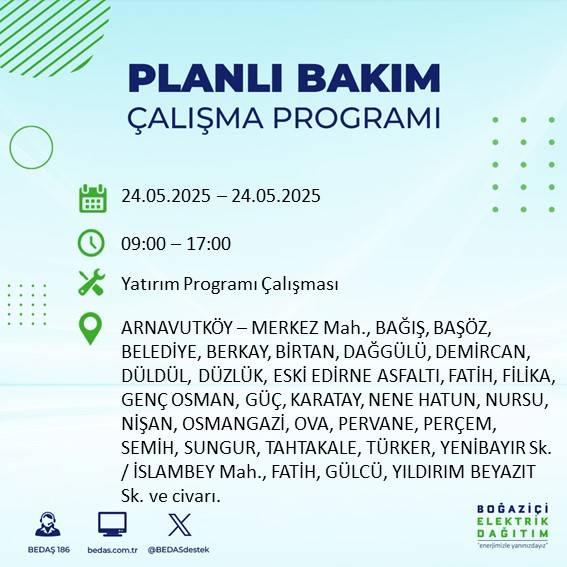 PLANLI BAKIM
ÇALIŞMA PROGRAMI

24.05.2025 – 24.05.2025

09:00 – 17:00

Yatırım Programı Çalışması

ARNAVUTKÖY – MERKEZ Mah., BAĞIŞ, BAŞÖZ, BELEDİYE, BERKAY, BİRTAN, DAĞGÜLÜ, DEMİRCAN, DÜLDÜL, DÜZLÜK, ESKİ EDİRNE ASFALTI, FATİH, FİLİKA, GENÇ OSMAN, GÜÇ, KARATAY, NENE HATUN, NURSU, NİŞAN, OSMANGAZİ, OVA, PERVANE, PERÇEM, SEMİH, SUNGUR, TAHTAKALE, TÜRKER, YENİBAYIR Sk. / İSLAMBEY Mah., FATİH, GÜLCÜ, YILDIRIM BEYAZIT Sk. ve civarı.

BEDAŞ 186
bedas.com.tr
@BEDASdestek

BOĞAZİÇİ
ELEKTRİK
DAĞITIM
"enerjimizle yanınızdayız"